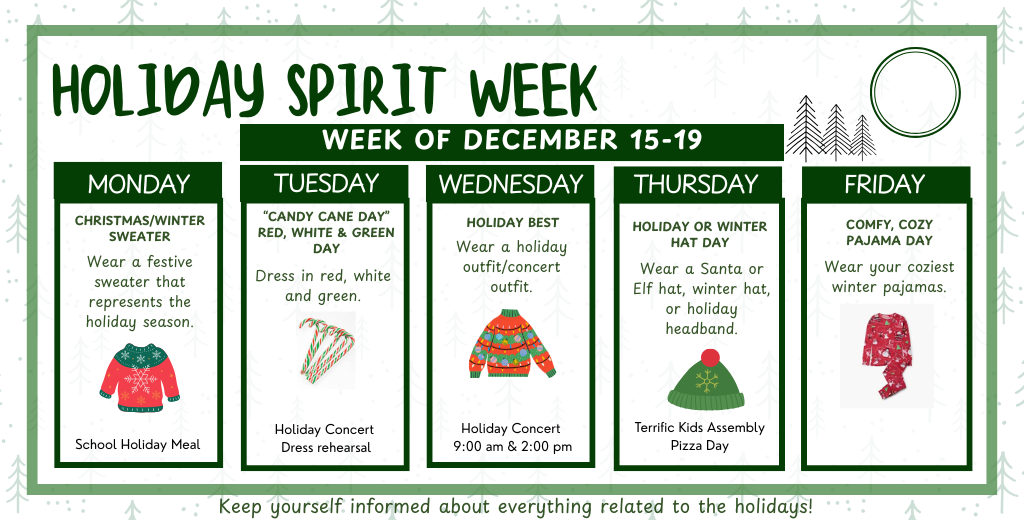 HOLIDAY SPIRIT WEEK

WEEK OF DECEMBER 15-19

MONDAY

CHRISTMAS/WINTER SWEATER

Wear a festive sweater that represents the holiday season.

School Holiday Meal

TUESDAY

"CANDY CANE DAY" RED, WHITE & GREEN DAY

Dress in red, white and green.

Holiday Concert
Dress rehearsal

WEDNESDAY

HOLIDAY BEST

Wear a holiday outfit/concert outfit.

Holiday Concert
9:00 am & 2:00 pm

THURSDAY

HOLIDAY OR WINTER HAT DAY

Wear a Santa or Elf hat, winter hat, or holiday headband.

Terrific Kids Assembly
Pizza Day

FRIDAY

COMFY, COZY PAJAMA DAY

Wear your coziest winter pajamas.

Keep yourself informed about everything related to the holidays!